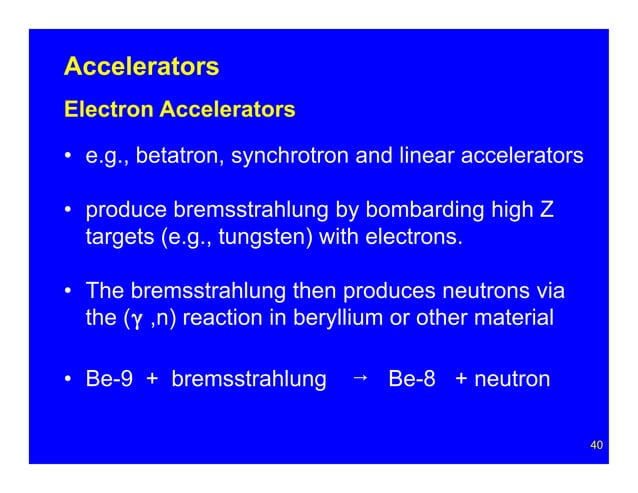 Accelerators

Electron Accelerators

• e.g., betatron, synchrotron and linear accelerators

• produce bremsstrahlung by bombarding high Z targets (e.g., tungsten) with electrons.

• The bremsstrahlung then produces neutrons via the ($\gamma$ ,n) reaction in beryllium or other material

• Be-9 + bremsstrahlung → Be-8 + neutron

40